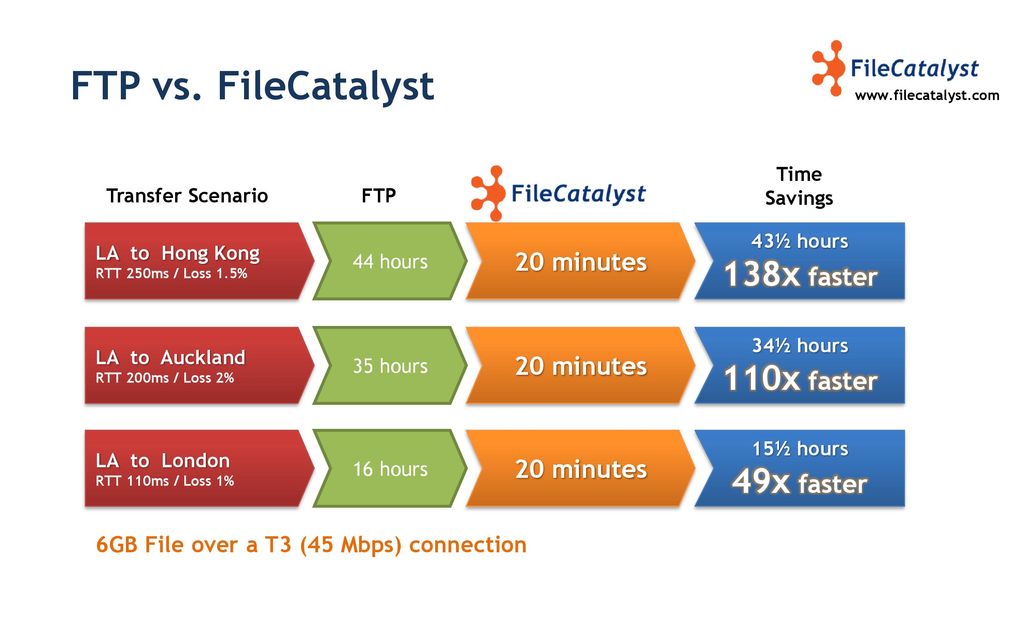 FTP vs. FileCatalyst

FileCatalyst
www.filecatalyst.com

| Transfer Scenario | FTP | FileCatalyst | Time Savings |
|---|---|---|---|
| LA to Hong Kong RTT 250ms / Loss 1.5% | 44 hours | 20 minutes | 43½ hours 138x faster |
| LA to Auckland RTT 200ms / Loss 2% | 35 hours | 20 minutes | 34½ hours 110x faster |
| LA to London RTT 110ms / Loss 1% | 16 hours | 20 minutes | 15½ hours 49x faster |

6GB File over a T3 (45 Mbps) connection